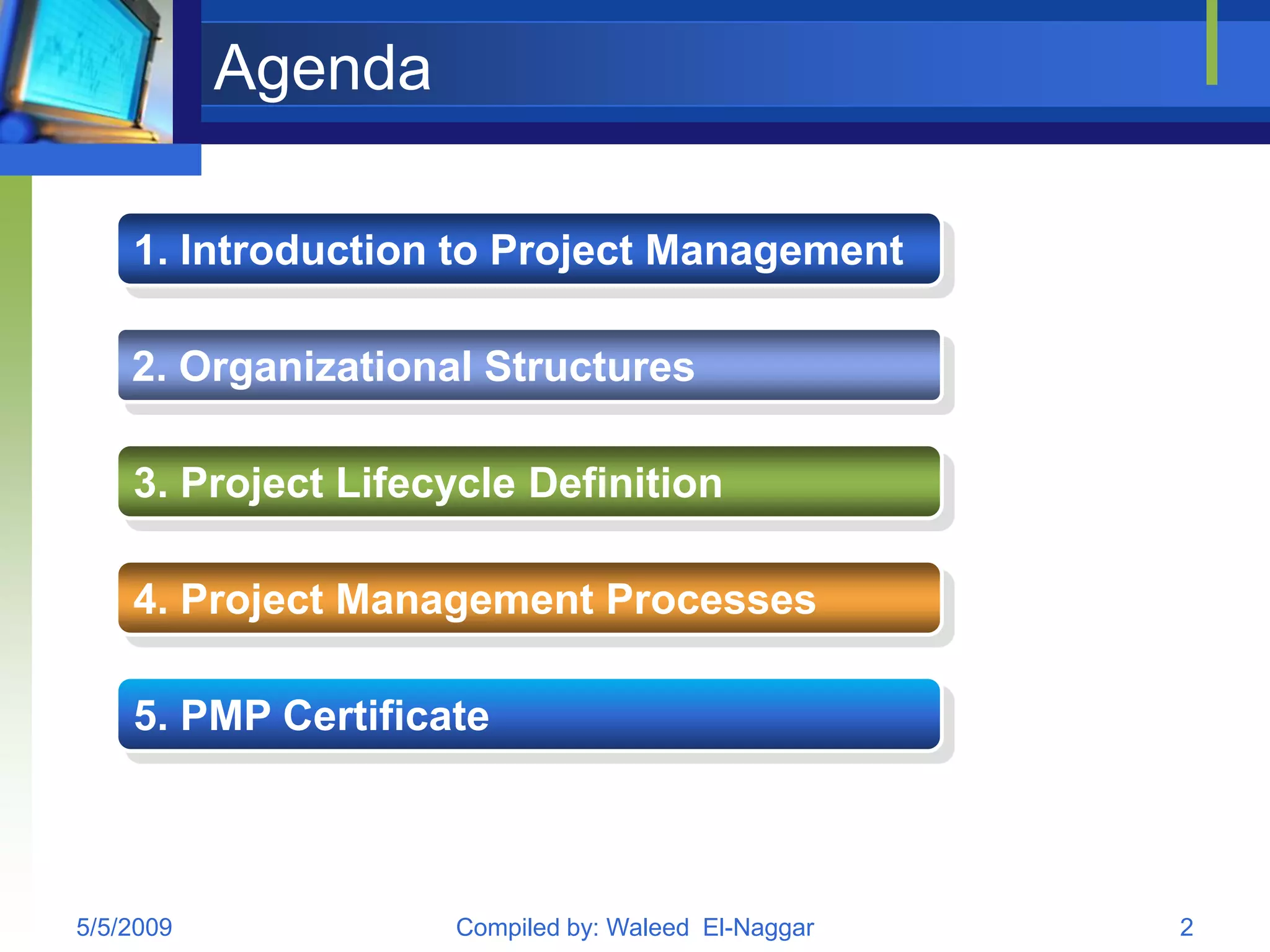 Agenda

1. Introduction to Project Management

2. Organizational Structures

3. Project Lifecycle Definition

4. Project Management Processes

5. PMP Certificate

5/5/2009

Compiled by: Waleed El-Naggar

2